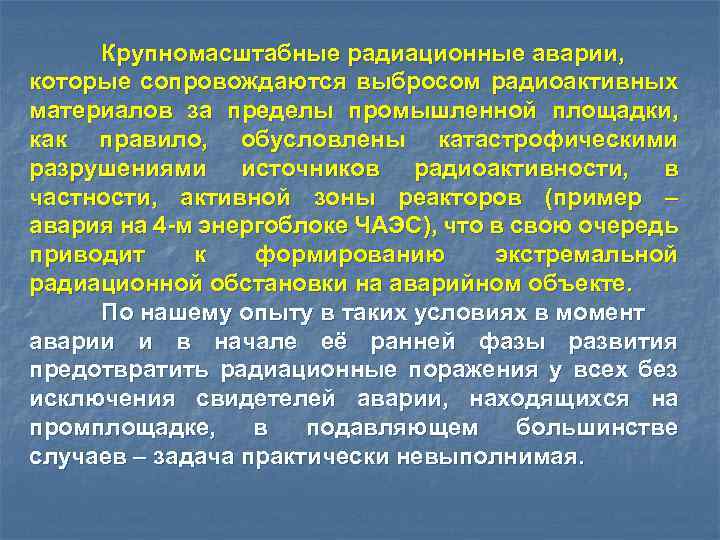 Крупномасштабные радиационные аварии, которые сопровождаются выбросом радиоактивных материалов за пределы промышленной площадки, как правило, обусловлены катастрофическими разрушениями источников радиоактивности, в частности, активной зоны реакторов (пример – авария на 4-м энергоблоке ЧАЭС), что в свою очередь приводит к формированию экстремальной радиационной обстановки на аварийном объекте.

По нашему опыту в таких условиях в момент аварии и в начале её ранней фазы развития предотвратить радиационные поражения у всех без исключения свидетелей аварии, находящихся на промплощадке, в подавляющем большинстве случаев – задача практически невыполнимая.